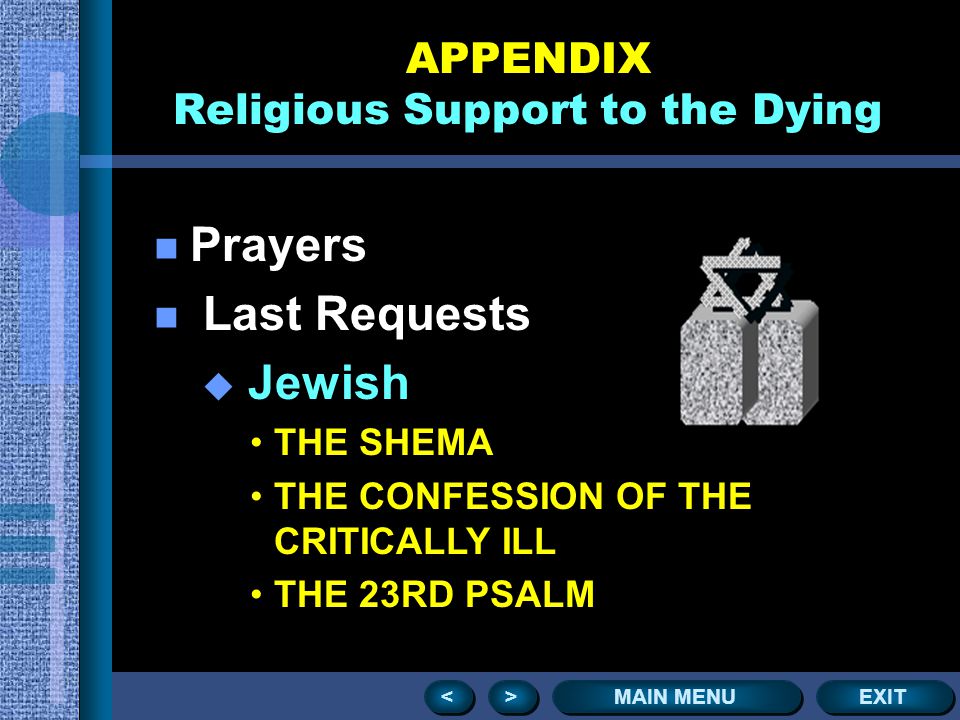 APPENDIX
Religious Support to the Dying

- Prayers
- Last Requests
  - Jewish
    - THE SHEMA
    - THE CONFESSION OF THE CRITICALLY ILL
    - THE 23RD PSALM

< > MAIN MENU EXIT